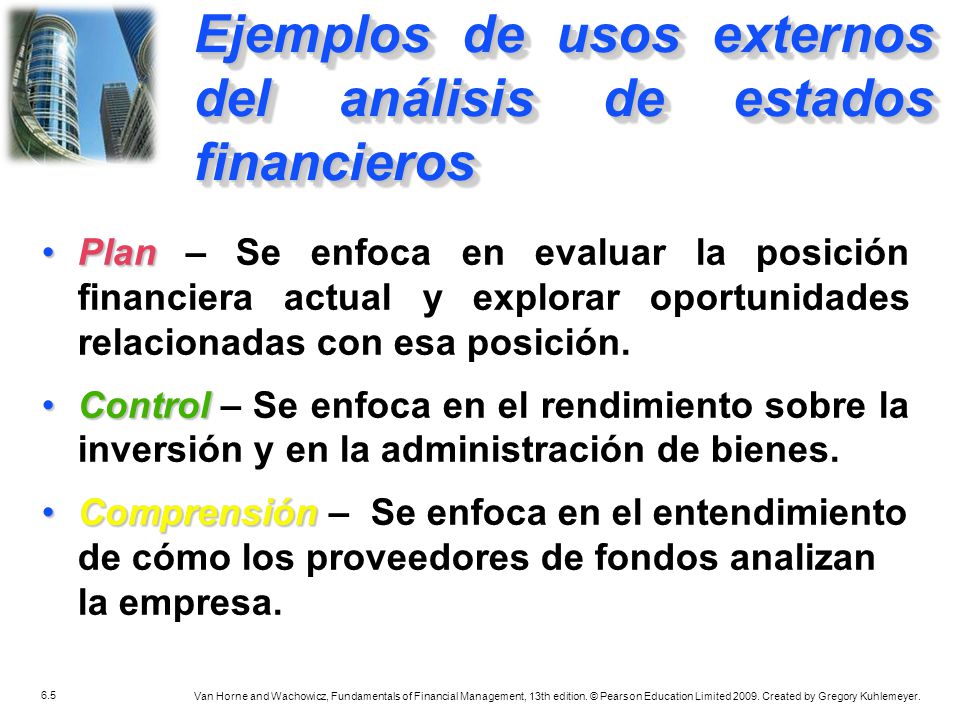 Ejemplos de usos externos del análisis de estados financieros

• Plan – Se enfoca en evaluar la posición financiera actual y explorar oportunidades relacionadas con esa posición.

• Control – Se enfoca en el rendimiento sobre la inversión y en la administración de bienes.

• Comprensión – Se enfoca en el entendimiento de cómo los proveedores de fondos analizan la empresa.

6.5

Van Horne and Wachowicz, Fundamentals of Financial Management, 13th edition. © Pearson Education Limited 2009. Created by Gregory Kuhlemeyer.